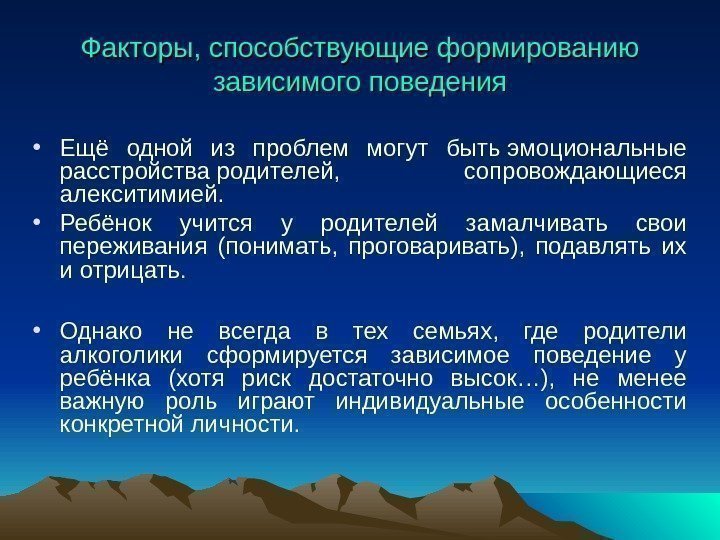 Факторы, способствующие формированию зависимого поведения

• Ещё одной из проблем могут быть эмоциональные расстройства родителей, сопровождающиеся алекситимией.

• Ребёнок учится у родителей замалчивать свои переживания (понимать, проговаривать), подавлять их и отрицать.

• Однако не всегда в тех семьях, где родители алкоголики сформируется зависимое поведение у ребёнка (хотя риск достаточно высок…), не менее важную роль играют индивидуальные особенности конкретной личности.